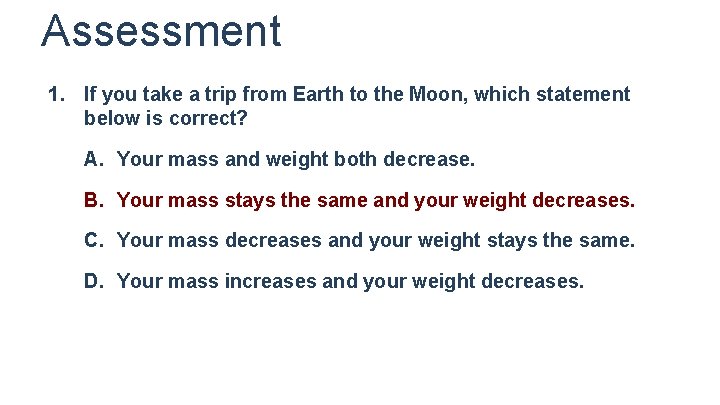 Assessment

1. If you take a trip from Earth to the Moon, which statement below is correct?

A. Your mass and weight both decrease.

B. Your mass stays the same and your weight decreases.

C. Your mass decreases and your weight stays the same.

D. Your mass increases and your weight decreases.